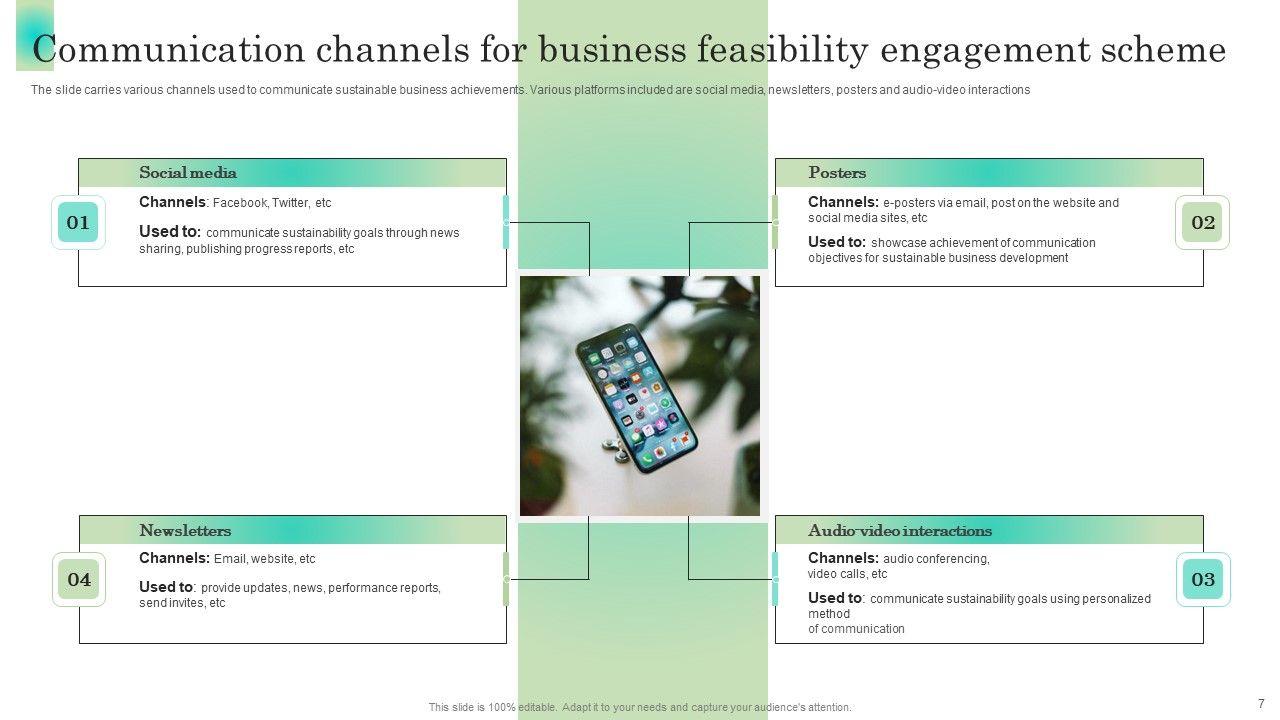 Communication channels for business feasibility engagement scheme

The slide carries various channels used to communicate sustainable business achievements. Various platforms included are social media, newsletters, posters and audio-video interactions

01

Social media

Channels: Facebook, Twitter, etc

Used to: communicate sustainability goals through news sharing, publishing progress reports, etc

Posters

Channels: e-posters via email, post on the website and social media sites, etc

Used to: showcase achievement of communication objectives for sustainable business development

02

04

Newsletters

Channels: Email, website, etc

Used to: provide updates, news, performance reports, send invites, etc

Audio-video interactions

Channels: audio conferencing, video calls, etc

Used to: communicate sustainability goals using personalized method of communication

03

This slide is 100% editable. Adapt it to your needs and capture your audience's attention.

7